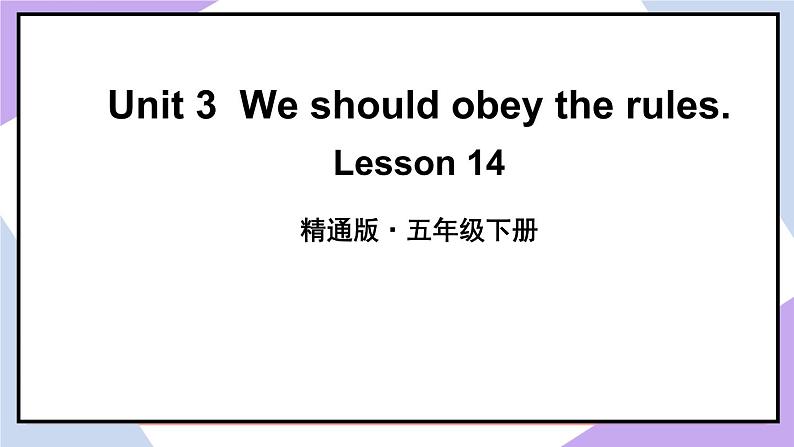 Unit 3  We should obey the rules.

Lesson 14

精通版 · 五年级下册